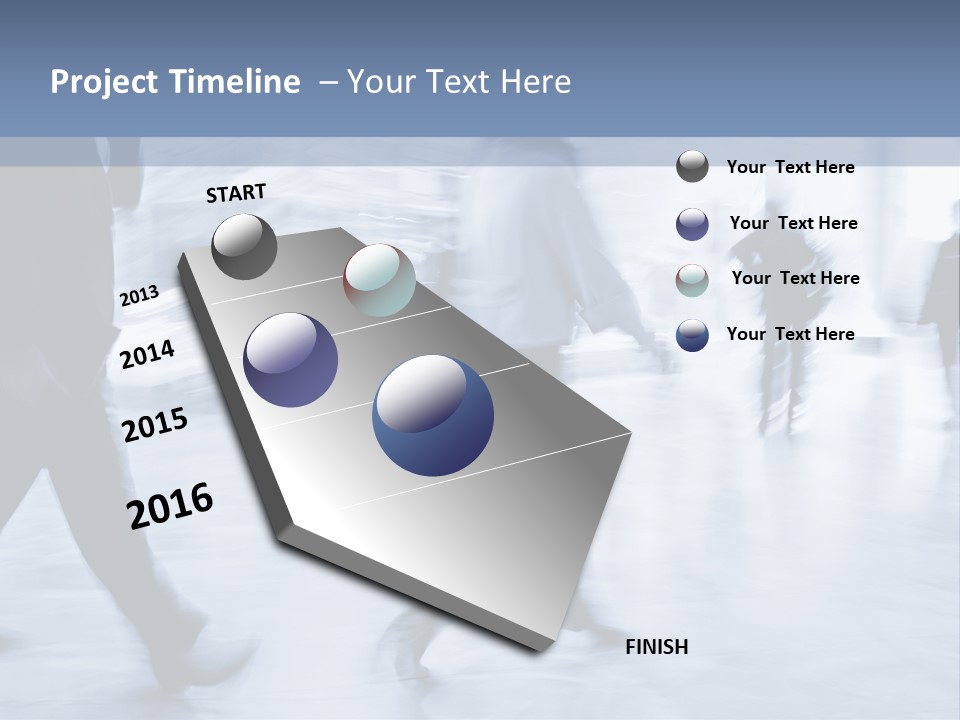 Project Timeline – Your Text Here

START

2013

2014

2015

2016

FINISH

Your Text Here

Your Text Here

Your Text Here

Your Text Here